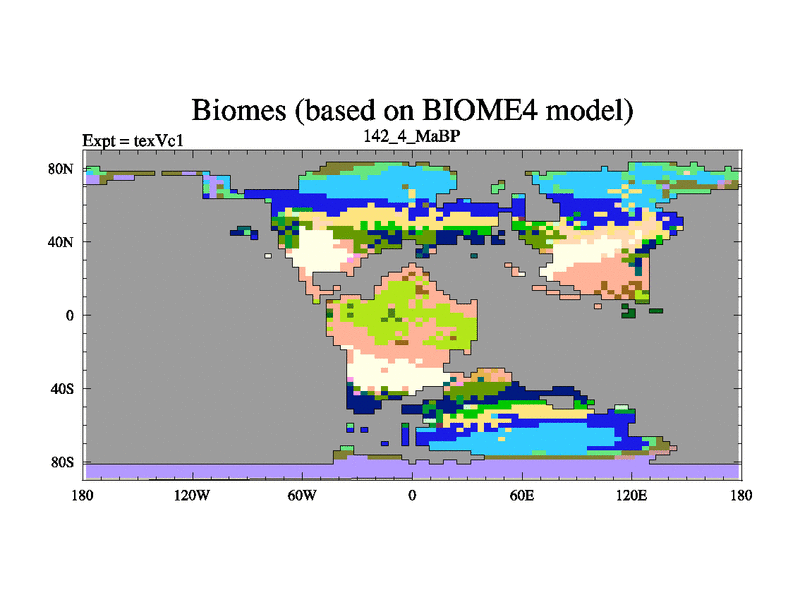 Biomes (based on BIOME4 model)

Expt = texVc1

142_4_MaBP

80N
40N
0
40S
80S

180
120W
60W
0
60E
120E
180